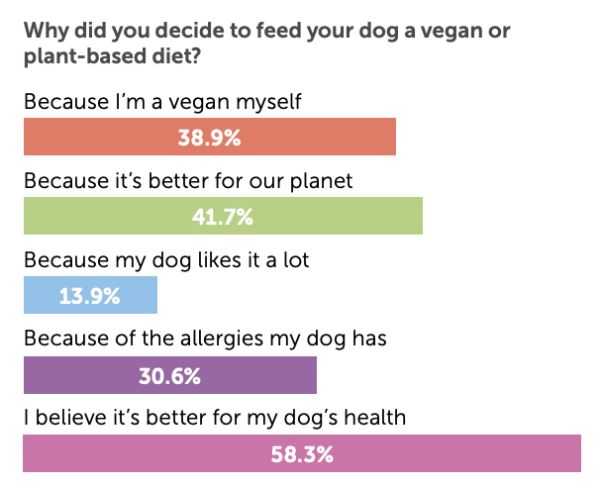 Why did you decide to feed your dog a vegan or plant-based diet?

Because I'm a vegan myself

38.9%

Because it's better for our planet

41.7%

Because my dog likes it a lot

13.9%

Because of the allergies my dog has

30.6%

I believe it's better for my dog's health

58.3%